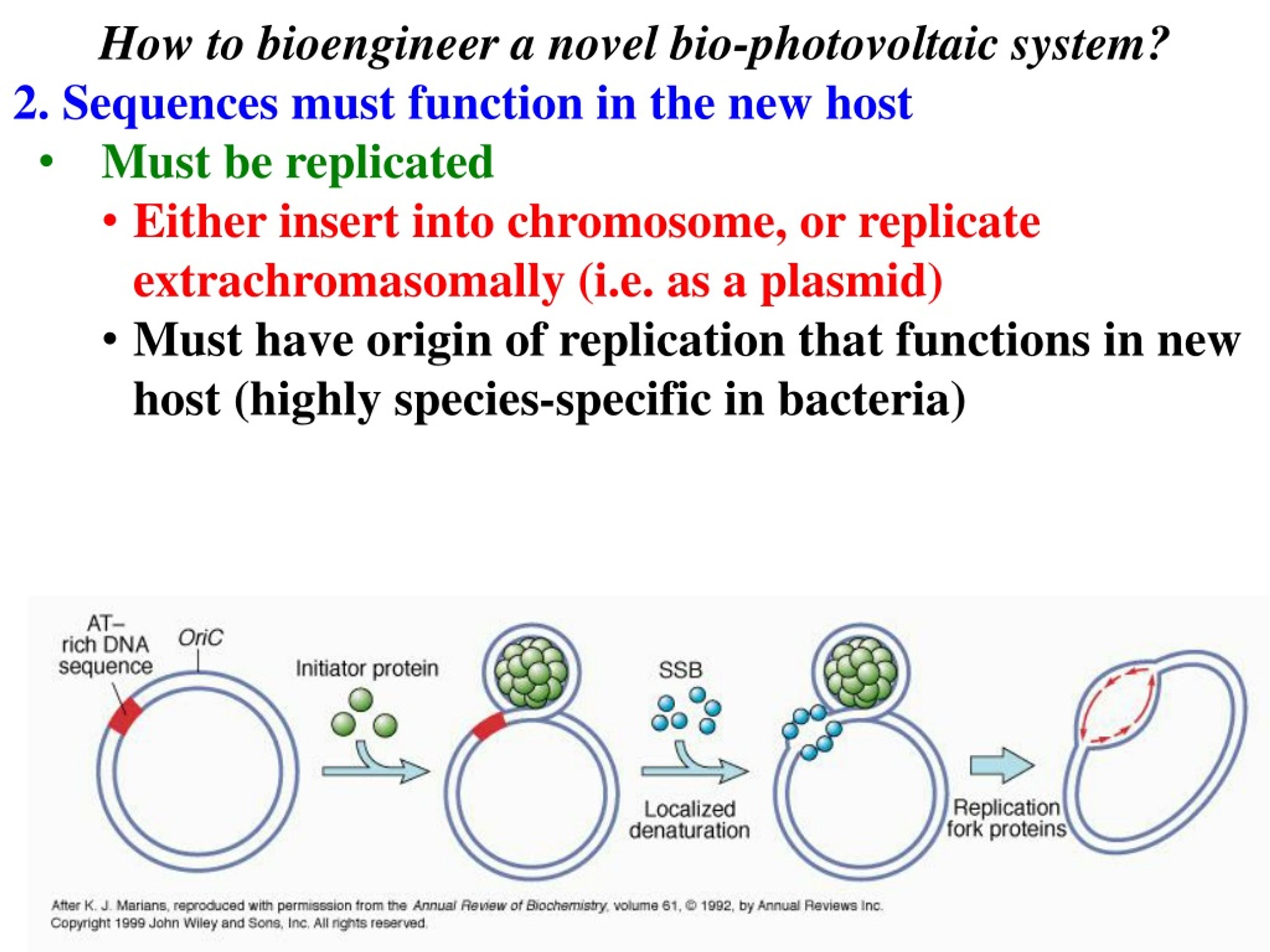 How to bioengineer a novel bio-photovoltaic system?

2. Sequences must function in the new host

• Must be replicated

• Either insert into chromosome, or replicate extrachromasomally (i.e. as a plasmid)

• Must have origin of replication that functions in new host (highly species-specific in bacteria)

AT–rich DNA sequence

OriC

Initiator protein

SSB

Localized denaturation

Replication fork proteins

After K. J. Marians, reproduced with permission from the Annual Review of Biochemistry, volume 61, © 1992, by Annual Reviews Inc. Copyright 1999 John Wiley and Sons, Inc. All rights reserved.